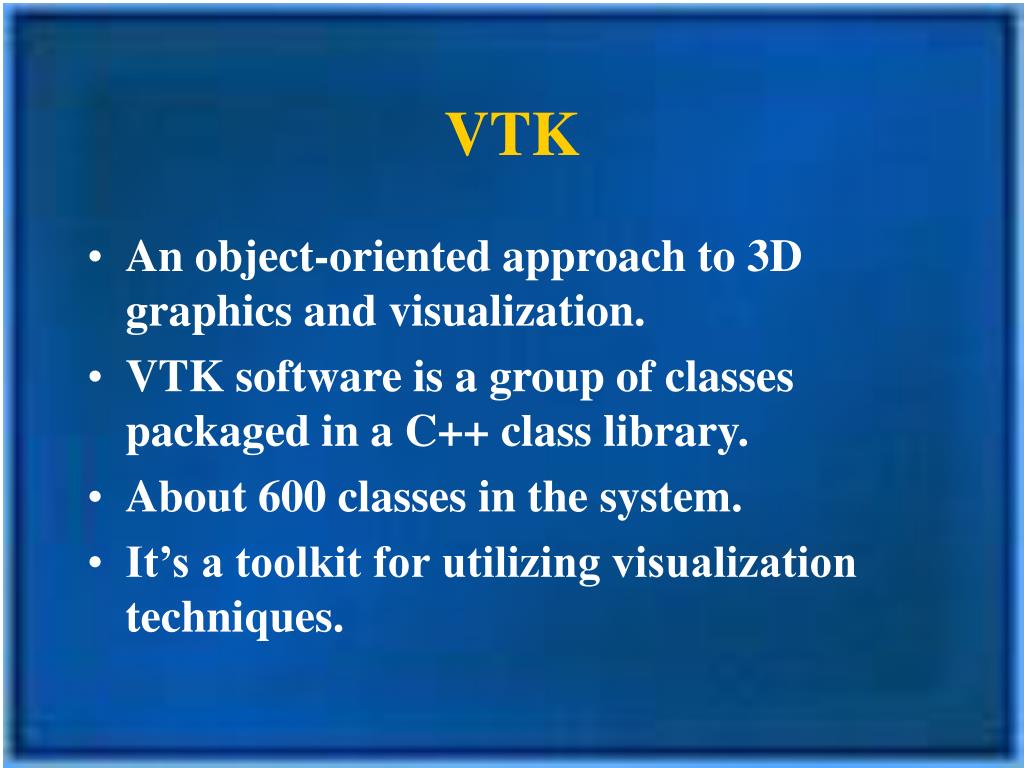 VTK

• An object-oriented approach to 3D graphics and visualization.
• VTK software is a group of classes packaged in a C++ class library.
• About 600 classes in the system.
• It's a toolkit for utilizing visualization techniques.